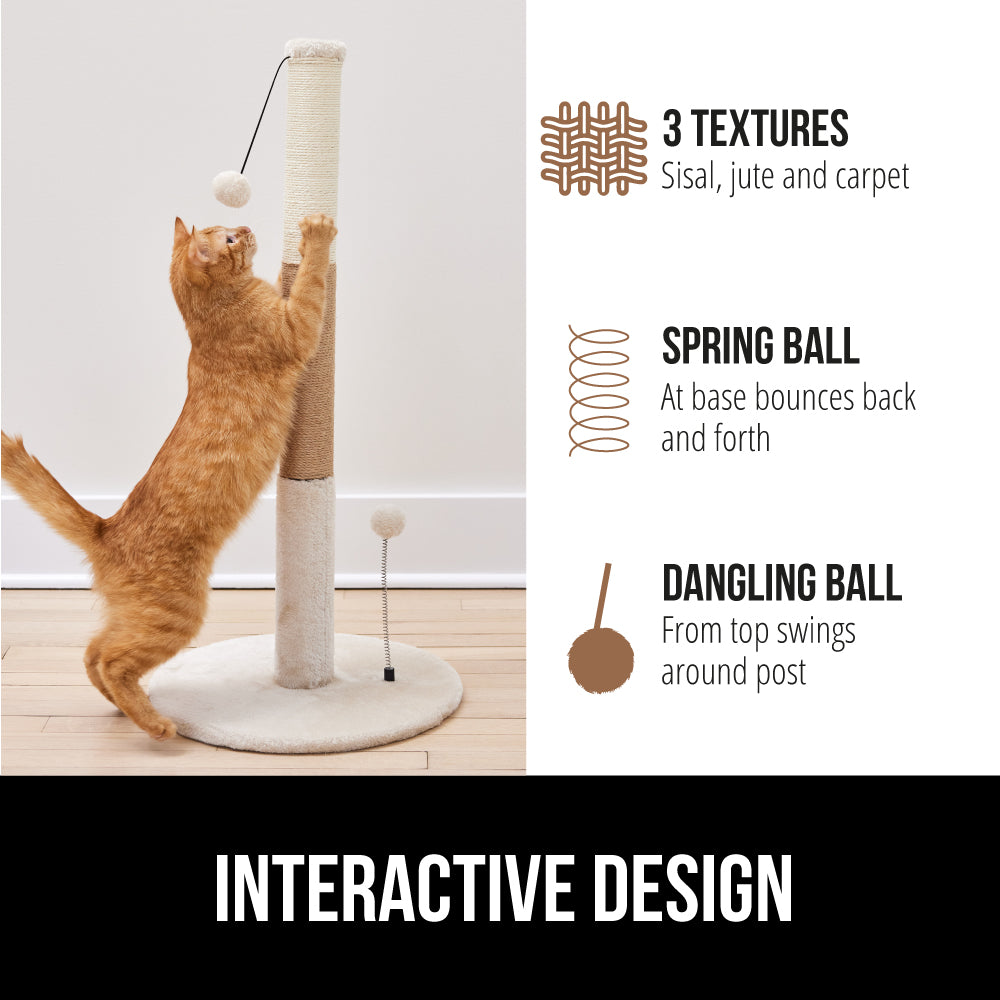 3 TEXTURES
Sisal, jute and carpet

SPRING BALL
At base bounces back and forth

DANGLING BALL
From top swings around post

INTERACTIVE DESIGN